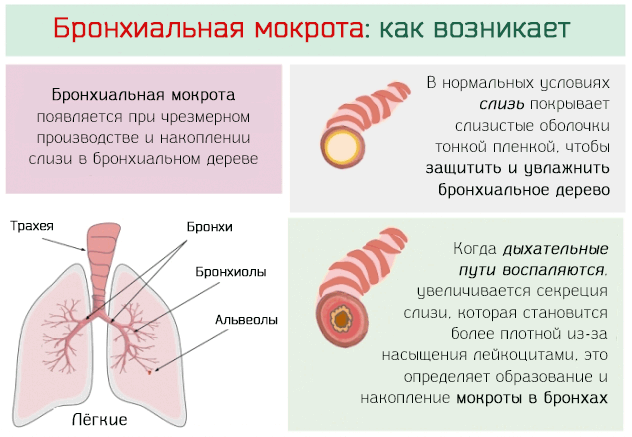 Бронхиальная мокрота: как возникает

Бронхиальная мокрота появляется при чрезмерном производстве и накоплении слизи в бронхиальном дереве

В нормальных условиях слизь покрывает слизистые оболочки тонкой пленкой, чтобы защитить и увлажнить бронхиальное дерево

Трахея

Бронхи

Бронхиолы

Альвеолы

Лёгкие

Когда дыхательные пути воспаляются, увеличивается секреция слизи, которая становится более плотной из-за насыщения лейкоцитами, это определяет образование и накопление мокроты в бронхах